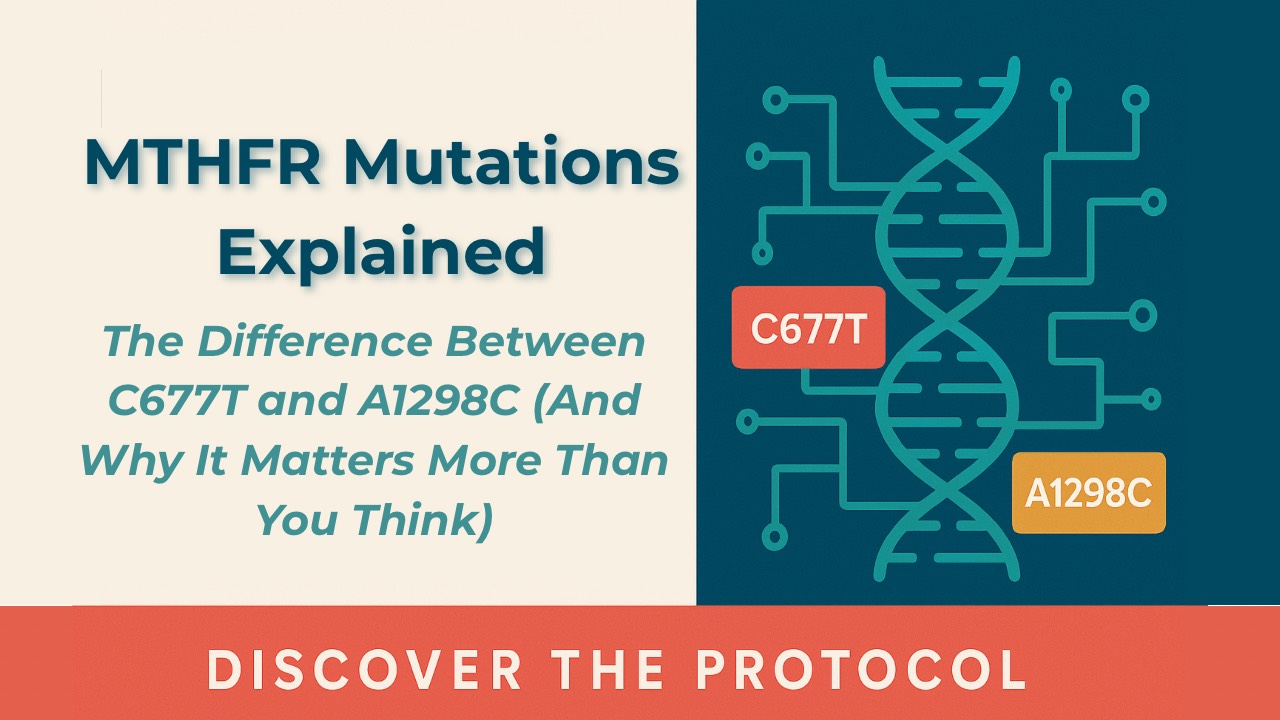 MTHFR Mutations Explained

The Difference Between C677T and A1298C (And Why It Matters More Than You Think)

C677T

A1298C

DISCOVER THE PROTOCOL